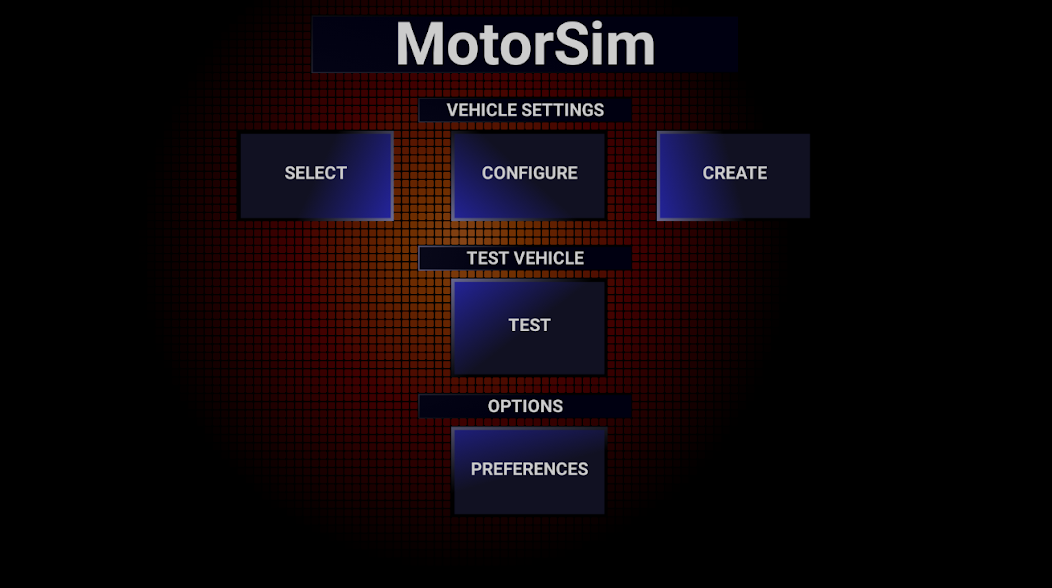 MotorSim

VEHICLE SETTINGS

SELECT

CONFIGURE

CREATE

TEST VEHICLE

TEST

OPTIONS

PREFERENCES